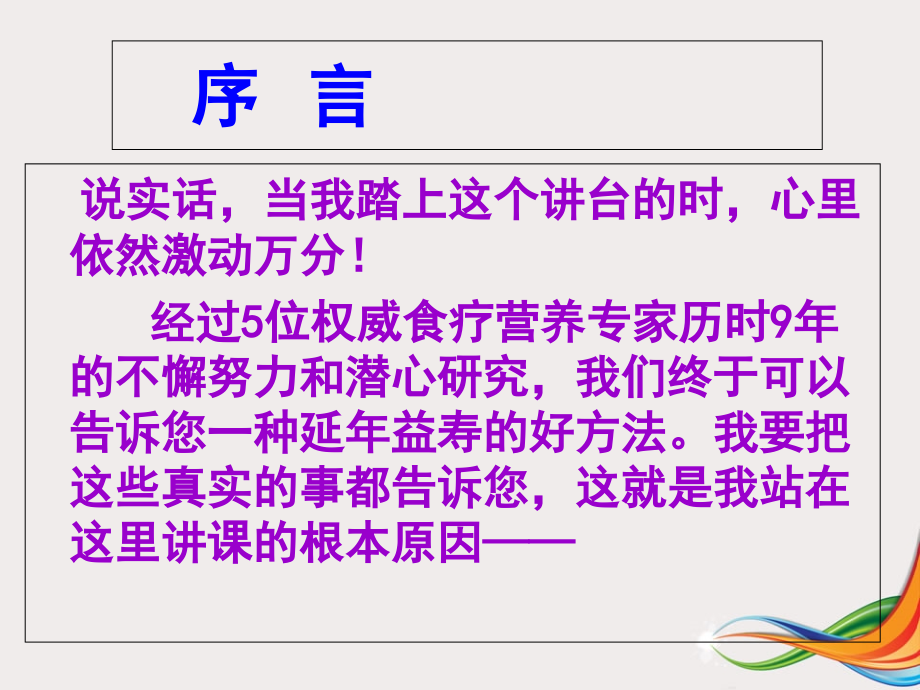 序 言

说实话，当我踏上这个讲台的时，心里依然激动万分！

经过5位权威食疗营养专家历时9年的不懈努力和潜心研究，我们终于可以告诉您一种延年益寿的好方法。我要把这些真实的事都告诉您，这就是我站在这里讲课的根本原因——